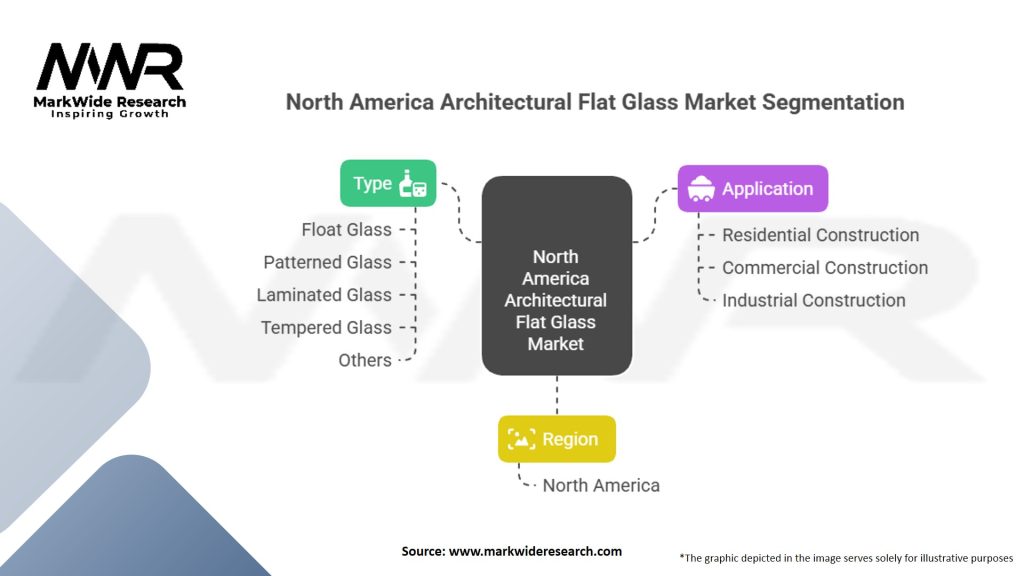 MWR
MarkWide Research
Inspiring Growth

North America Architectural Flat Glass Market Segmentation

Type
Float Glass
Patterned Glass
Laminated Glass
Tempered Glass
Others

North America Architectural Flat Glass Market

Application
Residential Construction
Commercial Construction
Industrial Construction

Region
North America

Source: www.markwideresearch.com

*The graphic depicted in the image serves solely for illustrative purposes